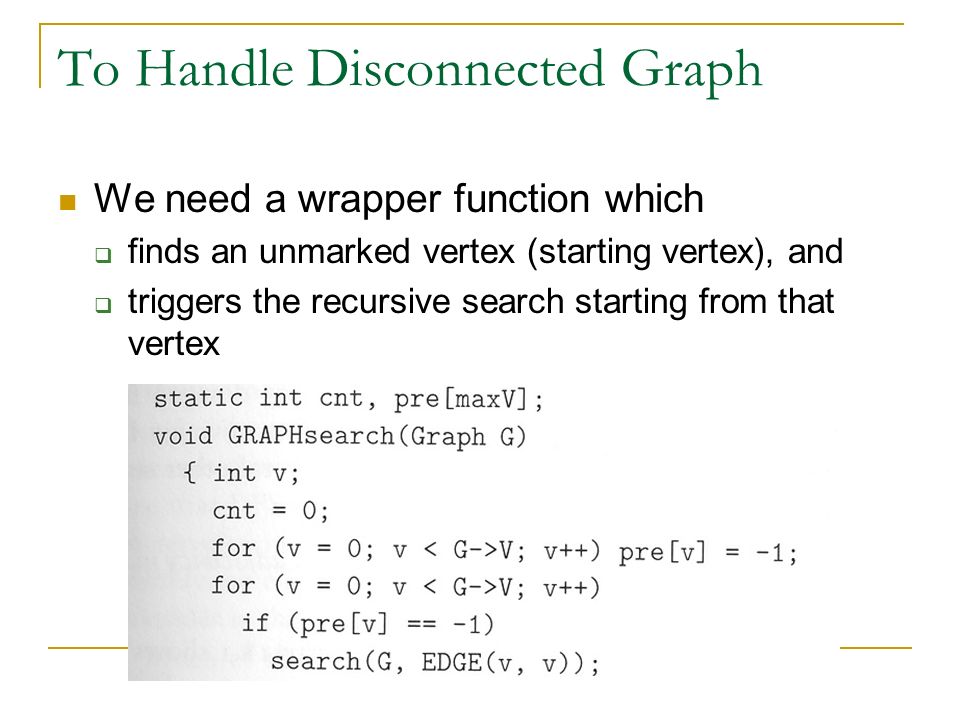 To Handle Disconnected Graph

We need a wrapper function which

finds an unmarked vertex (starting vertex), and

triggers the recursive search starting from that vertex

static int cnt, pre[maxV];
void GRAPHsearch(Graph G)
  { int v;
    cnt = 0;
    for (v = 0; v < G->V; v++) pre[v] = -1;
    for (v = 0; v < G->V; v++)
      if (pre[v] == -1)
        search(G, EDGE(v, v));